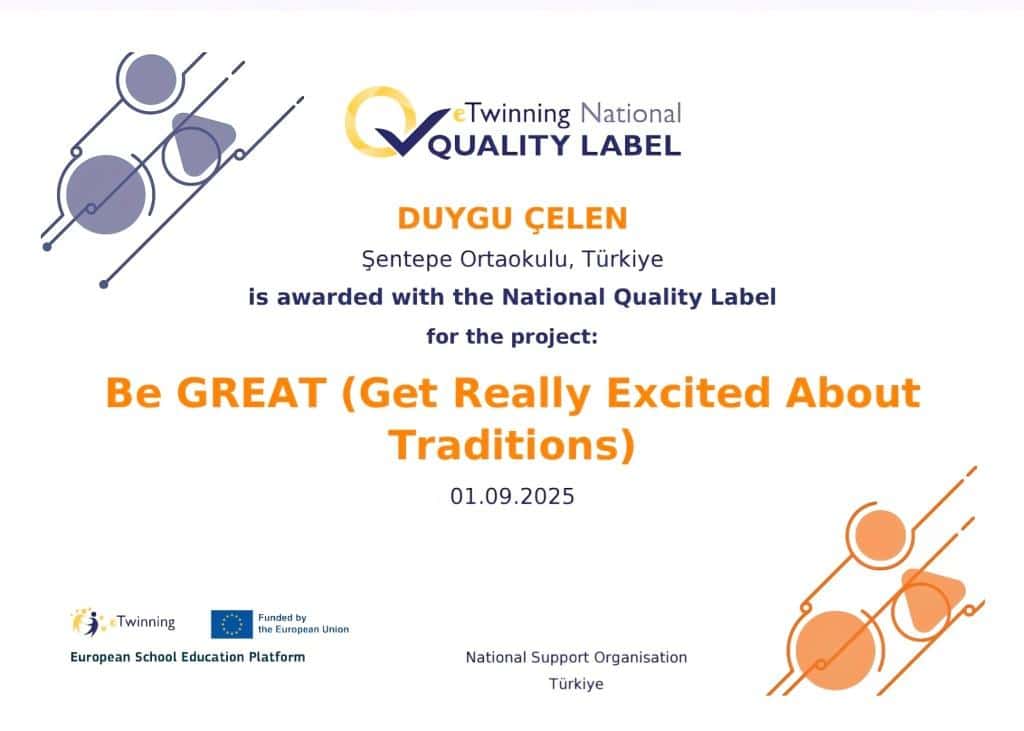 eTwinning National
QUALITY LABEL

DUYGU ÇELEN

Şentepe Ortaokulu, Türkiye

is awarded with the National Quality Label

for the project:

Be GREAT (Get Really Excited About Traditions)

01.09.2025

eTwinning

Funded by the European Union

European School Education Platform

National Support Organisation
Türkiye